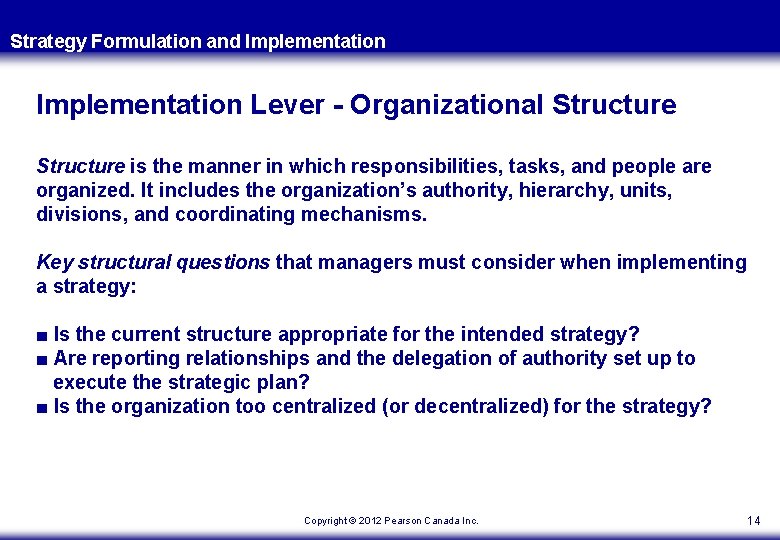 Strategy Formulation and Implementation

Implementation Lever - Organizational Structure

Structure is the manner in which responsibilities, tasks, and people are organized. It includes the organization's authority, hierarchy, units, divisions, and coordinating mechanisms.

Key structural questions that managers must consider when implementing a strategy:

■ Is the current structure appropriate for the intended strategy?
■ Are reporting relationships and the delegation of authority set up to execute the strategic plan?
■ Is the organization too centralized (or decentralized) for the strategy?

Copyright © 2012 Pearson Canada Inc.

14